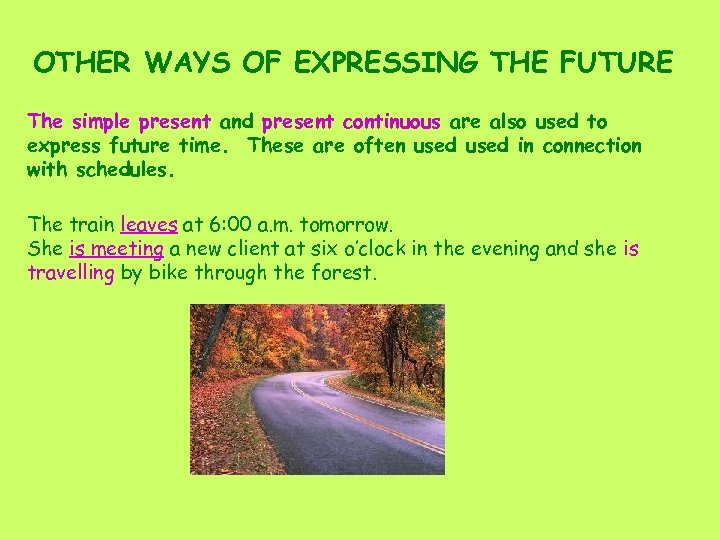 OTHER WAYS OF EXPRESSING THE FUTURE

The simple present and present continuous are also used to express future time. These are often used used in connection with schedules.

The train leaves at 6:00 a.m. tomorrow.
She is meeting a new client at six o'clock in the evening and she is travelling by bike through the forest.